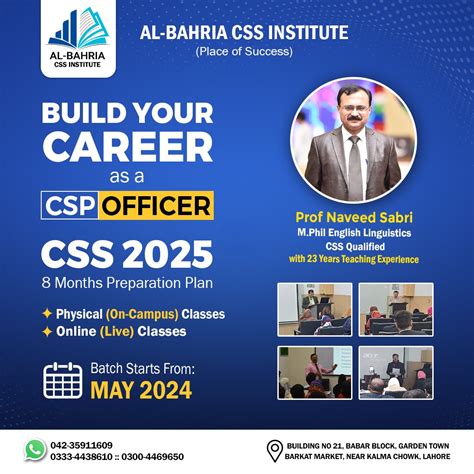 AL-BAHRIA
CSS INSTITUTE

AL-BAHRIA CSS INSTITUTE
(Place of Success)

BUILD YOUR CAREER as a CSP OFFICER

CSS 2025
8 Months Preparation Plan

✦ Physical (On-Campus) Classes
✦ Online (Live) Classes

Batch Starts From:
MAY 2024

Prof Naveed Sabri
M.Phil English Linguistics
CSS Qualified
with 23 Years Teaching Experience

042-35911609
0333-4438610 :: 0300-4469650

BUILDING NO 21, BABAR BLOCK, GARDEN TOWN
BARKAT MARKET, NEAR KALMA CHOWK, LAHORE